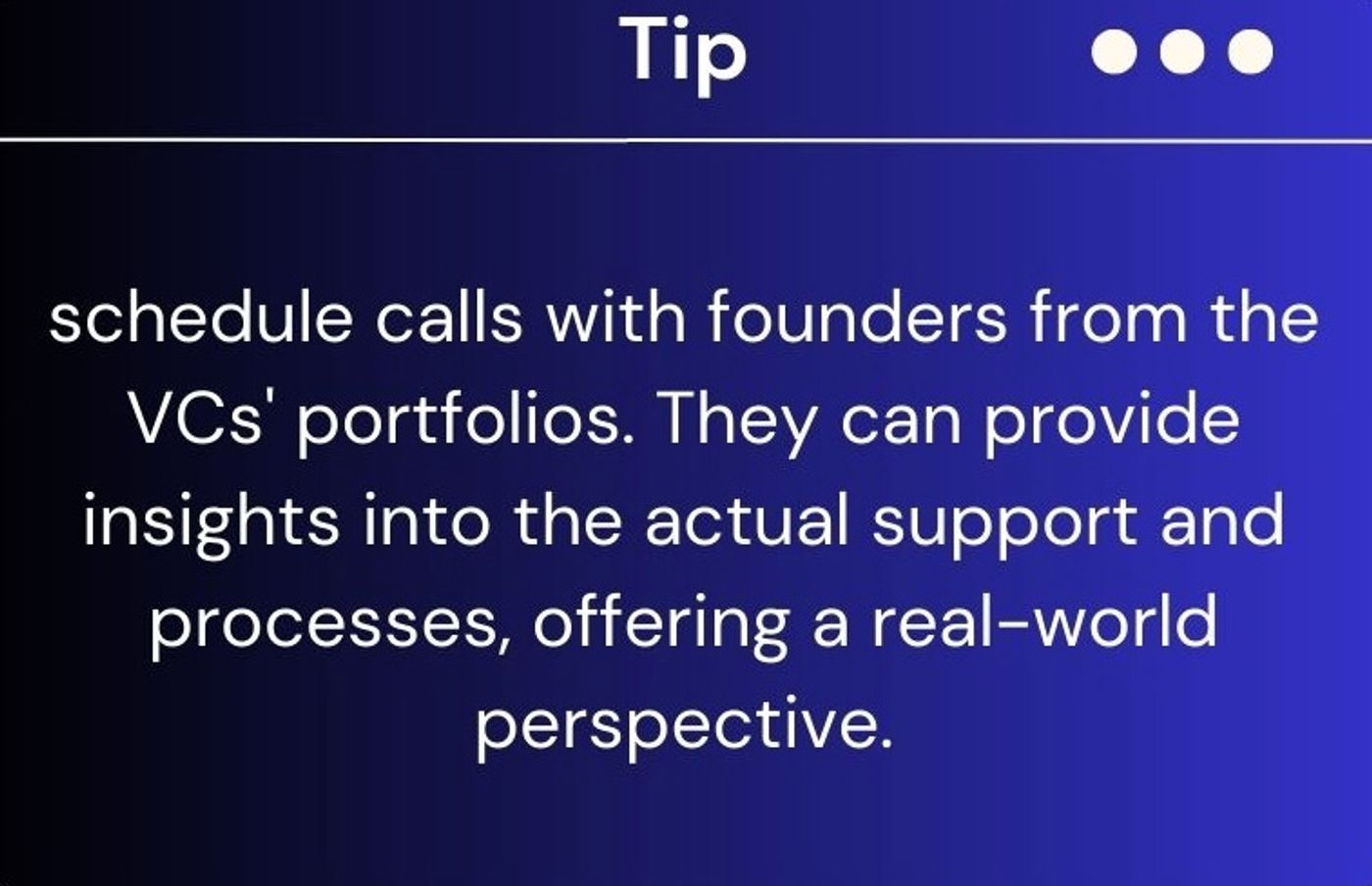 Tip

schedule calls with founders from the VCs' portfolios. They can provide insights into the actual support and processes, offering a real-world perspective.